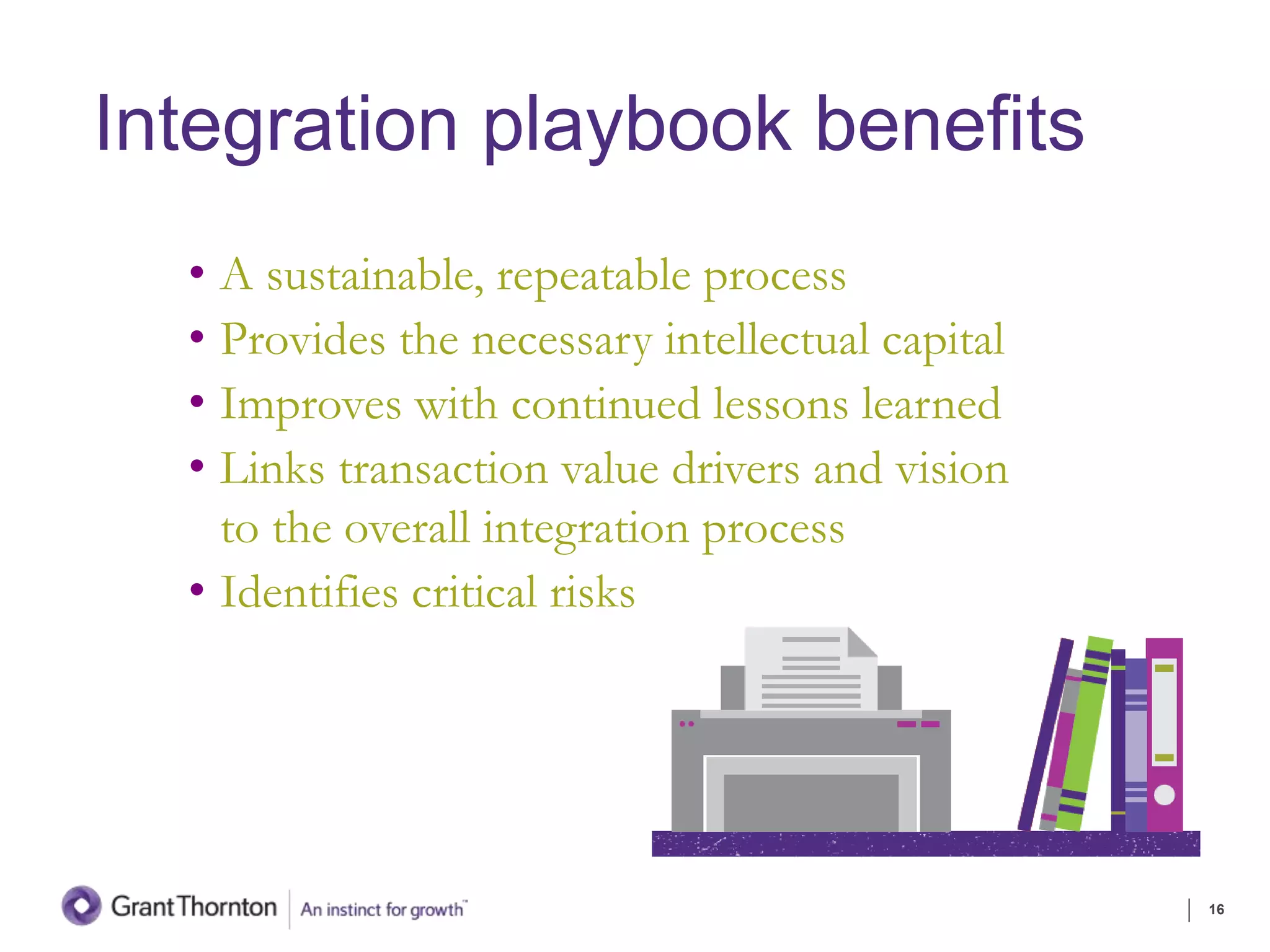 Integration playbook benefits

• A sustainable, repeatable process
• Provides the necessary intellectual capital
• Improves with continued lessons learned
• Links transaction value drivers and vision to the overall integration process
• Identifies critical risks

Grant Thornton | An instinct for growth™

16